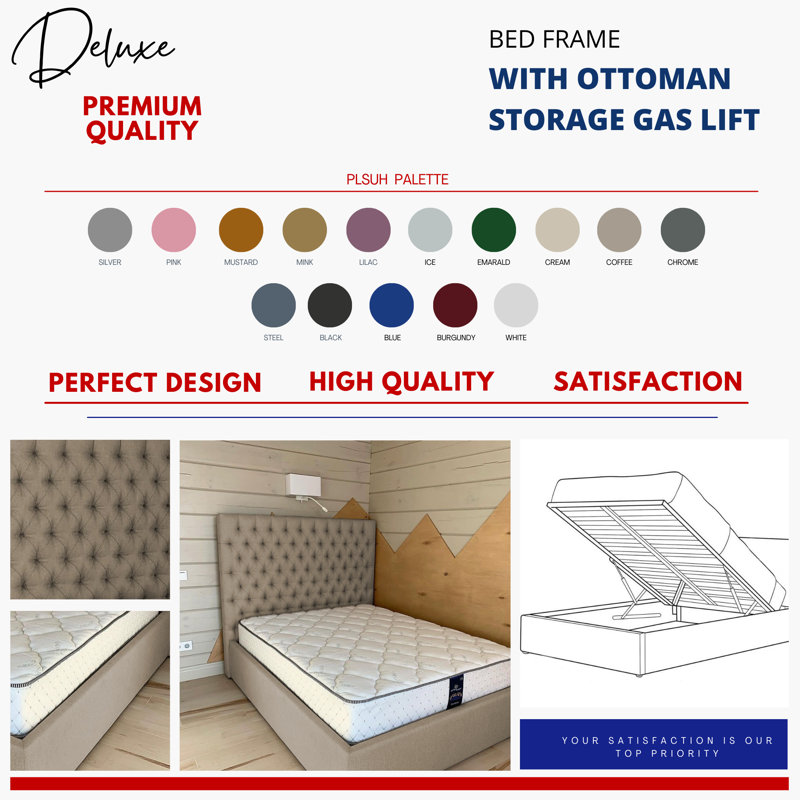 Deluxe

PREMIUM QUALITY

BED FRAME
WITH OTTOMAN STORAGE GAS LIFT

PLSUH PALETTE

SILVER
PINK
MUSTARD
MINK
LILAC
ICE
EMARALD
CREAM
COFFEE
CHROME
STEEL
BLACK
BLUE
BURGUNDY
WHITE

PERFECT DESIGN
HIGH QUALITY
SATISFACTION

YOUR SATISFACTION IS OUR TOP PRIORITY